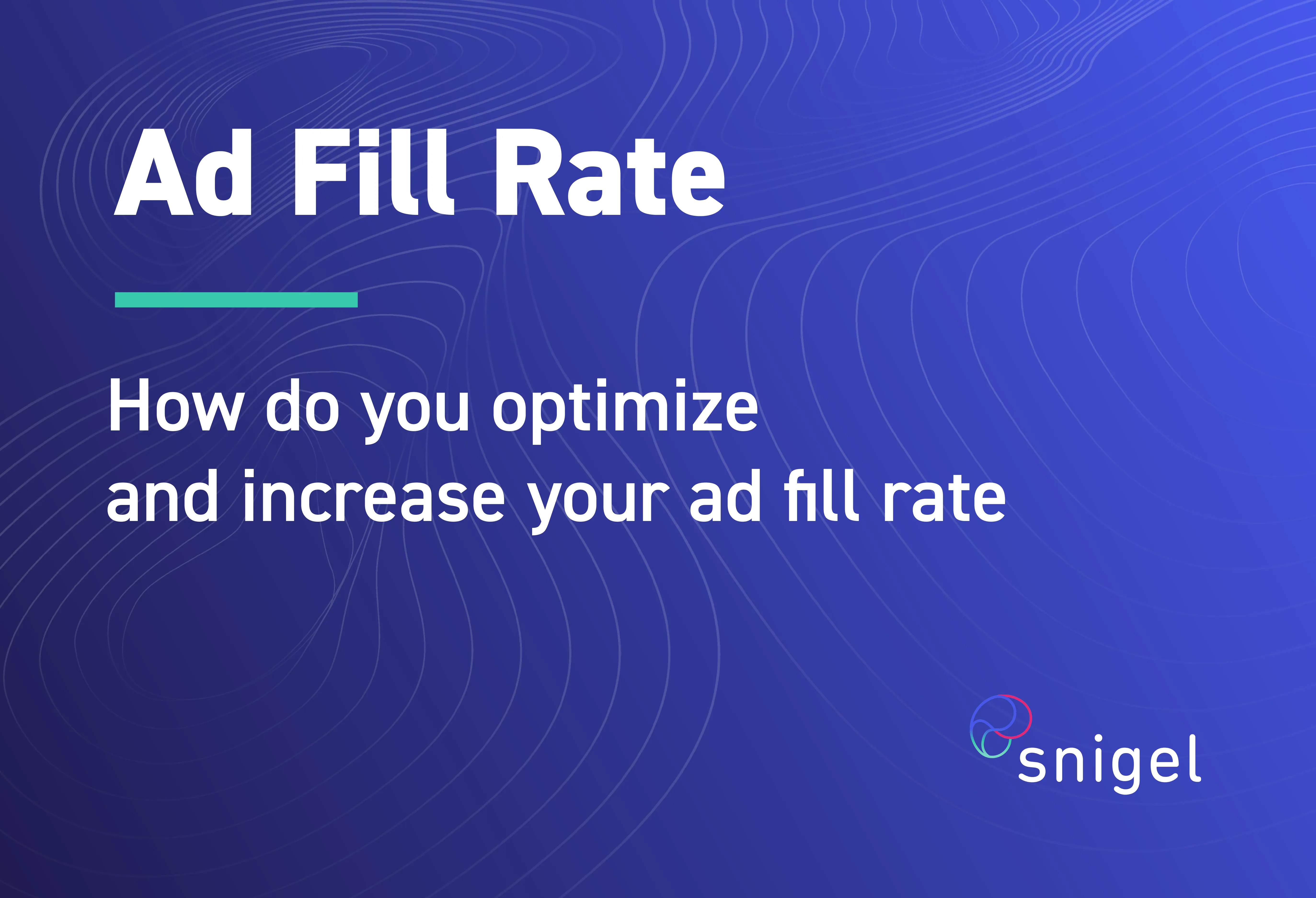 Ad Fill Rate

How do you optimize and increase your ad fill rate

snigel